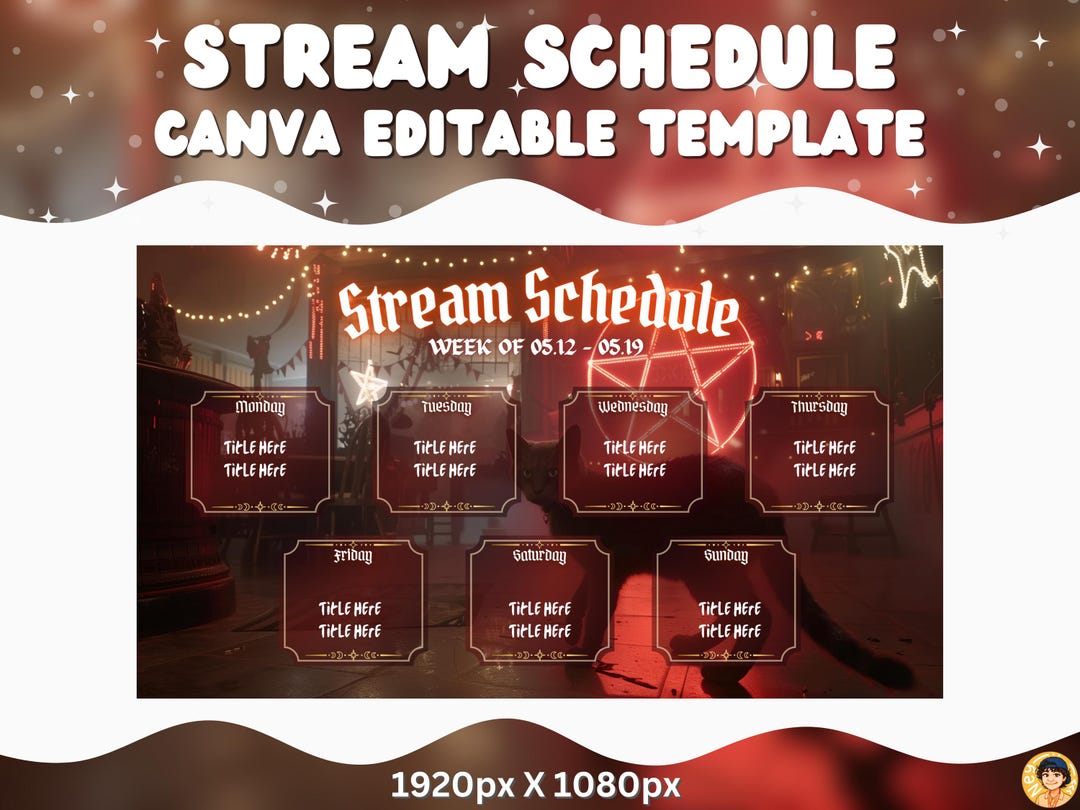 STREAM SCHEDULE
CANVA EDITABLE TEMPLATE

Stream Schedule
WEEK OF 05.12 - 05.19

Monday
TITLE HERE
TITLE HERE

Tuesday
TITLE HERE
TITLE HERE

Wednesday
TITLE HERE
TITLE HERE

Thursday
TITLE HERE
TITLE HERE

Friday
TITLE HERE
TITLE HERE

Saturday
TITLE HERE
TITLE HERE

Sunday
TITLE HERE
TITLE HERE

1920px X 1080px